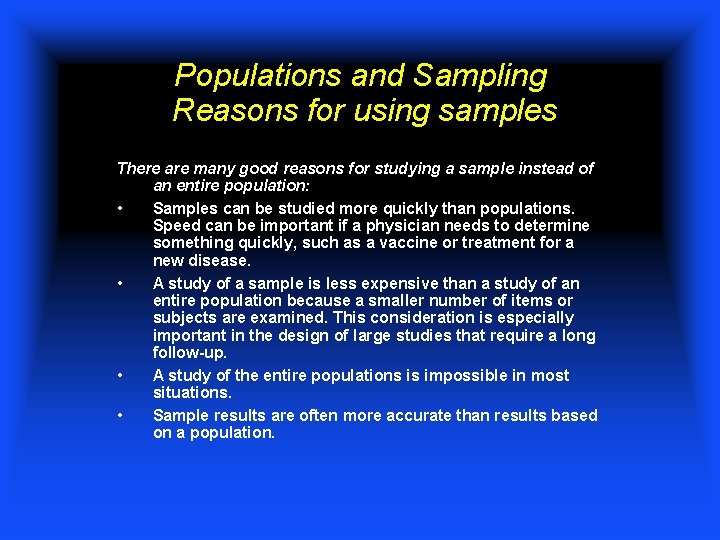 Populations and Sampling
Reasons for using samples

There are many good reasons for studying a sample instead of an entire population:

• Samples can be studied more quickly than populations. Speed can be important if a physician needs to determine something quickly, such as a vaccine or treatment for a new disease.

• A study of a sample is less expensive than a study of an entire population because a smaller number of items or subjects are examined. This consideration is especially important in the design of large studies that require a long follow-up.

• A study of the entire populations is impossible in most situations.

• Sample results are often more accurate than results based on a population.